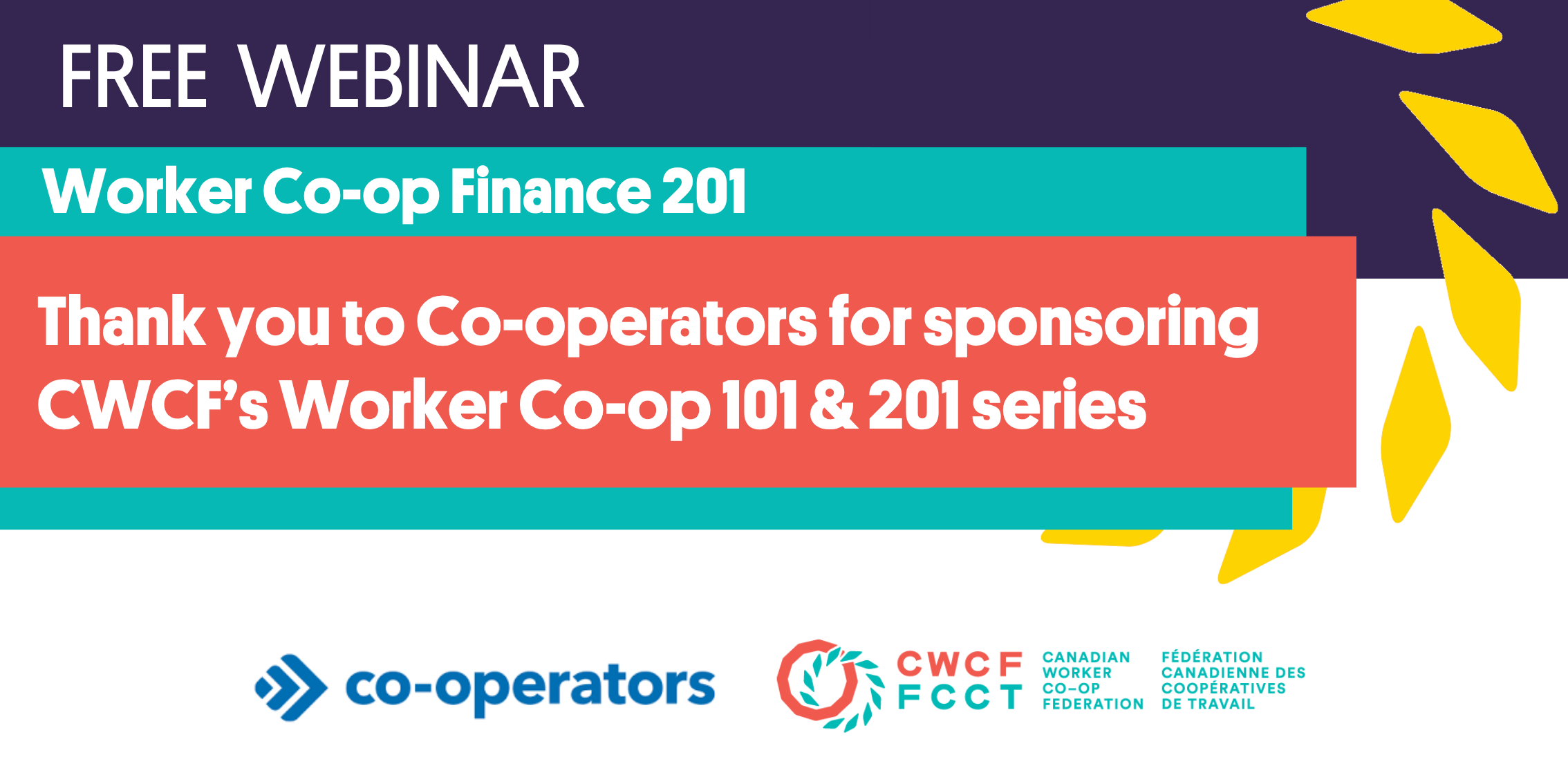 FREE WEBINAR

Worker Co-op Finance 201

Thank you to Co-operators for sponsoring CWCF's Worker Co-op 101 & 201 series

co-operators

CWCF
FCCT

CANADIAN WORKER CO-OP FEDERATION

FÉDÉRATION CANADIENNE DES COOPÉRATIVES DE TRAVAIL